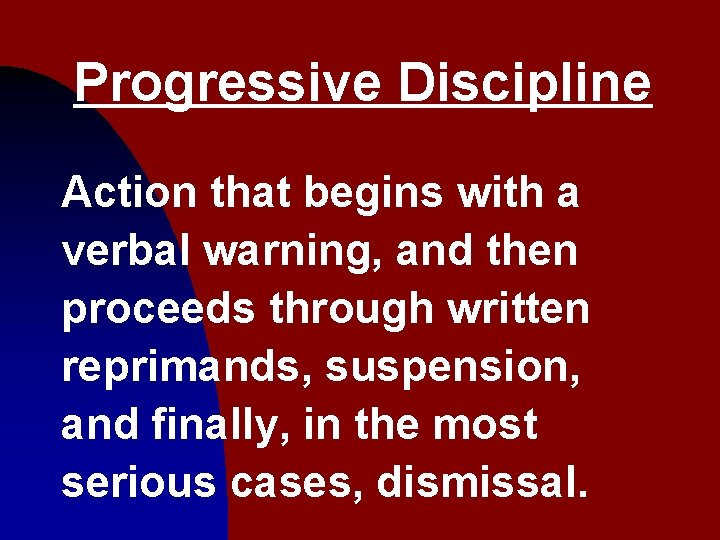 Progressive Discipline

Action that begins with a verbal warning, and then proceeds through written reprimands, suspension, and finally, in the most serious cases, dismissal.